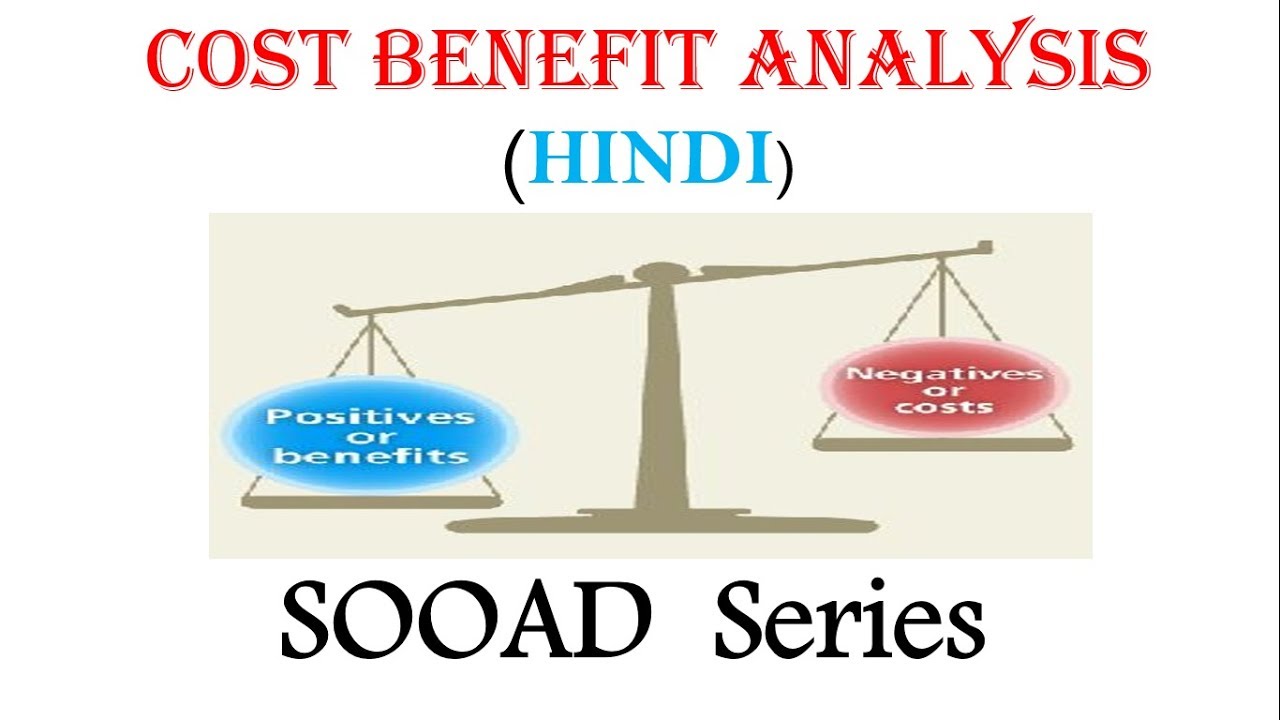 COST BENEFIT ANALYSIS
(HINDI)

Positives or benefits

Negatives or costs

SOOAD Series